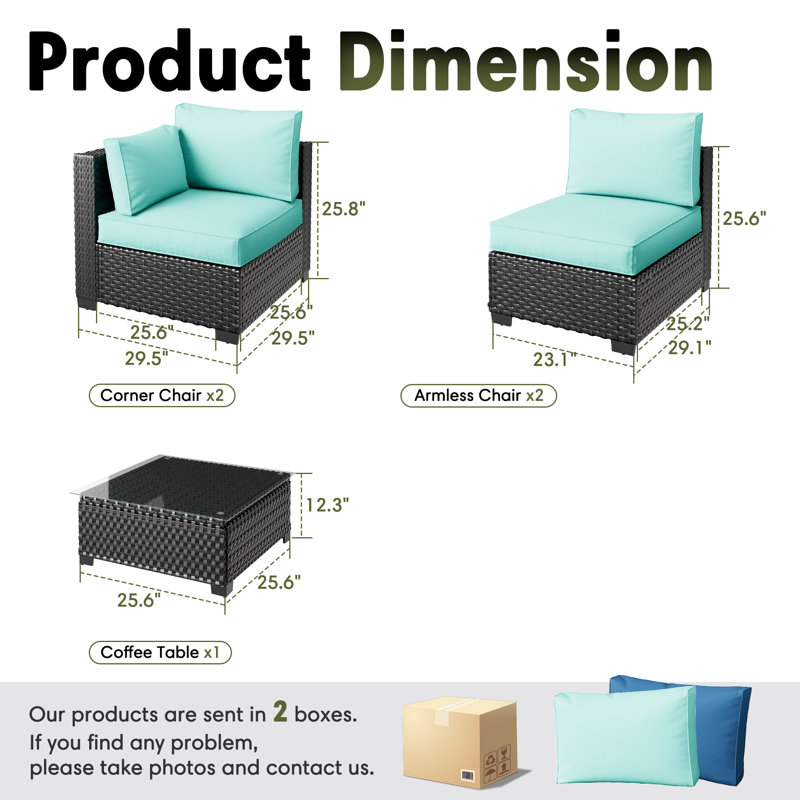 Product Dimension

25.8"
25.6"
29.5"
25.6"
29.5"

Corner Chair x2

25.6"
25.2"
29.1"
23.1"

Armless Chair x2

12.3"
25.6"
25.6"

Coffee Table x1

Our products are sent in 2 boxes.
If you find any problem,
please take photos and contact us.